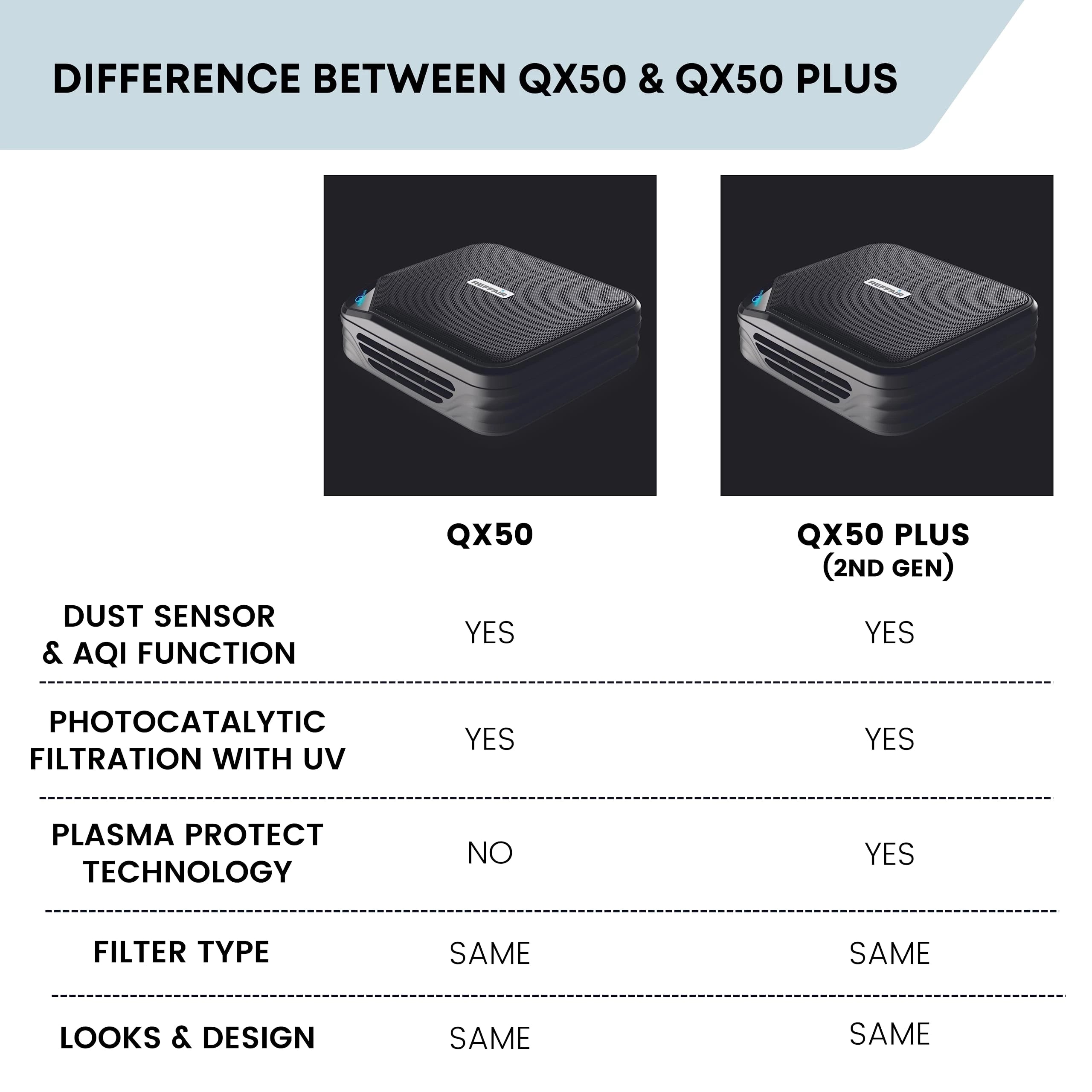 DIFFERENCE BETWEEN QX50 & QX50 PLUS

REFFAIR

REFFAIR

|  | QX50 | QX50 PLUS (2ND GEN) |
|---|---|---|
| DUST SENSOR & AQI FUNCTION | YES | YES |
| PHOTOCATALYTIC FILTRATION WITH UV | YES | YES |
| PLASMA PROTECT TECHNOLOGY | NO | YES |
| FILTER TYPE | SAME | SAME |
| LOOKS & DESIGN | SAME | SAME |